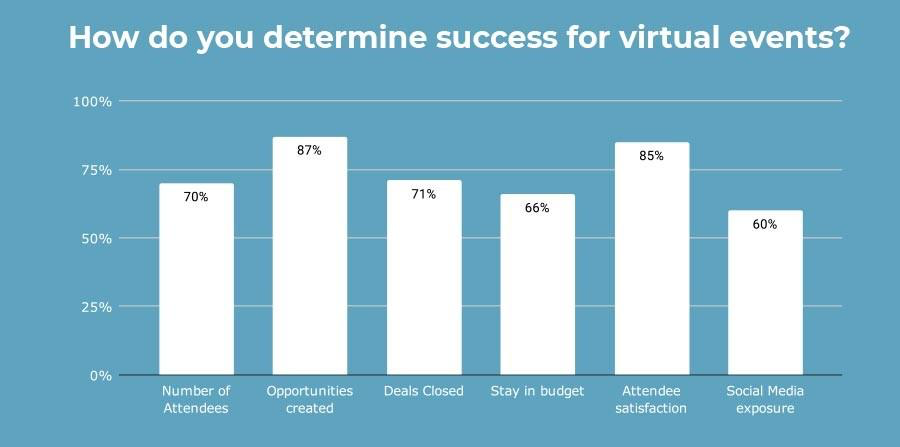 How do you determine success for virtual events?

100%
75%
50%
25%
0%

70%
87%
71%
66%
85%
60%

Number of Attendees
Opportunities created
Deals Closed
Stay in budget
Attendee satisfaction
Social Media exposure